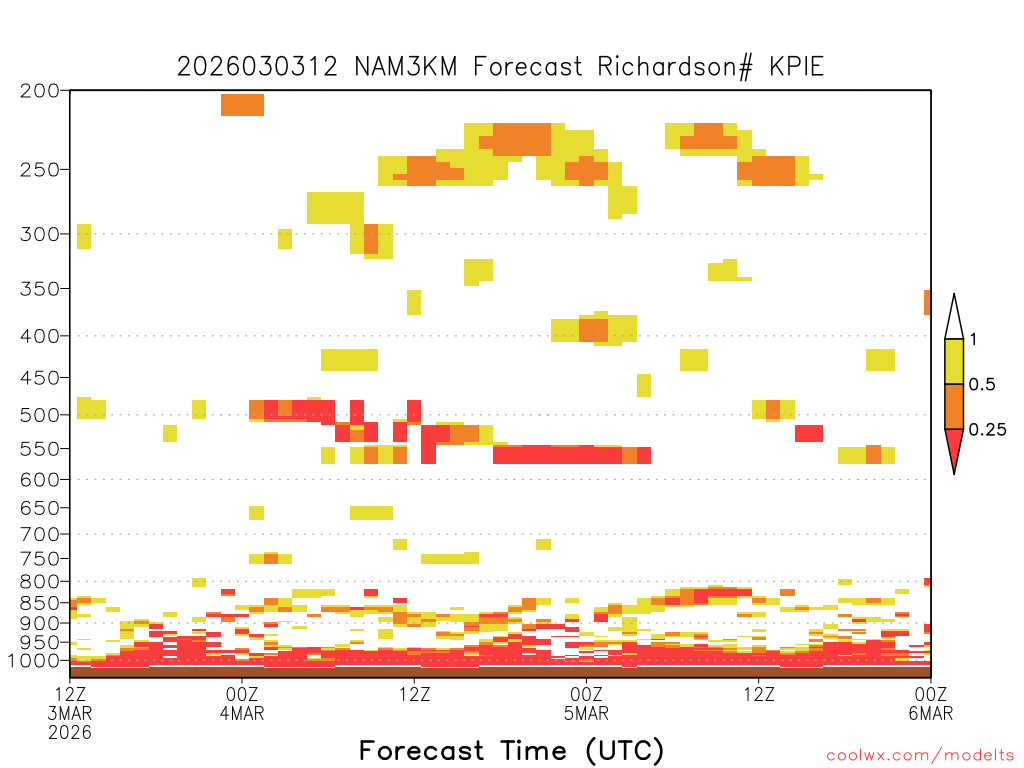 2026030312 NAM3KM Forecast Richardson# KPIE

200
250
300
350
400
450
500
550
600
650
700
750
800
850
900
950
1000

1
0.5
0.25

12Z 3MAR 2026
00Z 4MAR
12Z
00Z 5MAR
12Z
00Z 6MAR

Forecast Time (UTC)

coolwx.com/modelts